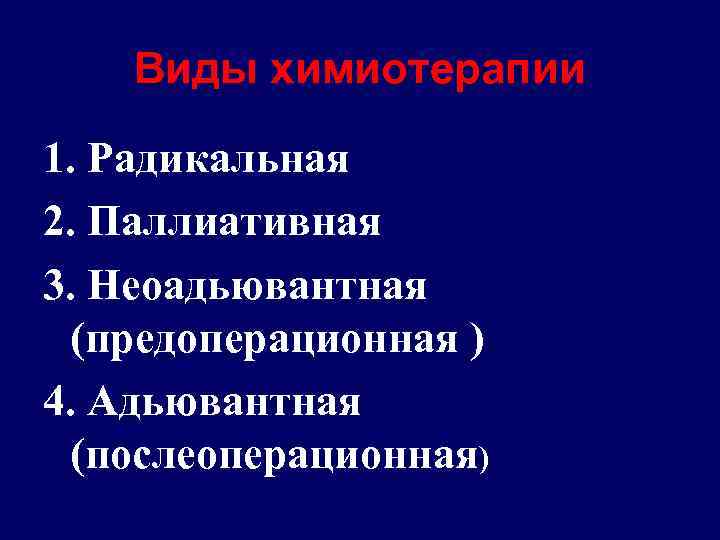 Виды химиотерапии

1. Радикальная
2. Паллиативная
3. Неоадьювантная (предоперационная )
4. Адьювантная (послеоперационная)